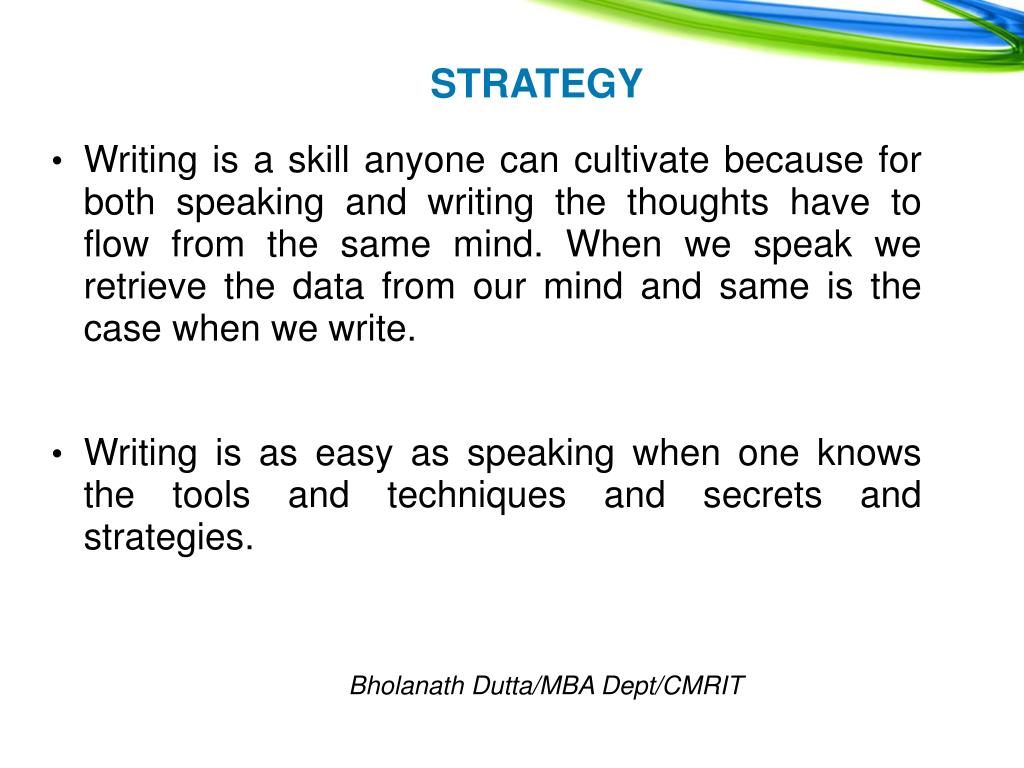 STRATEGY

• Writing is a skill anyone can cultivate because for both speaking and writing the thoughts have to flow from the same mind. When we speak we retrieve the data from our mind and same is the case when we write.

• Writing is as easy as speaking when one knows the tools and techniques and secrets and strategies.

Bholanath Dutta/MBA Dept/CMRIT